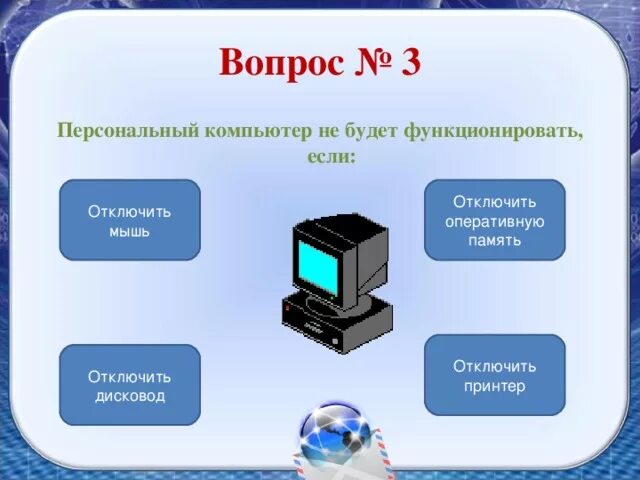 Вопрос № 3

Персональный компьютер не будет функционировать, если:

Отключить мышь

Отключить оперативную память

Отключить дисковод

Отключить принтер